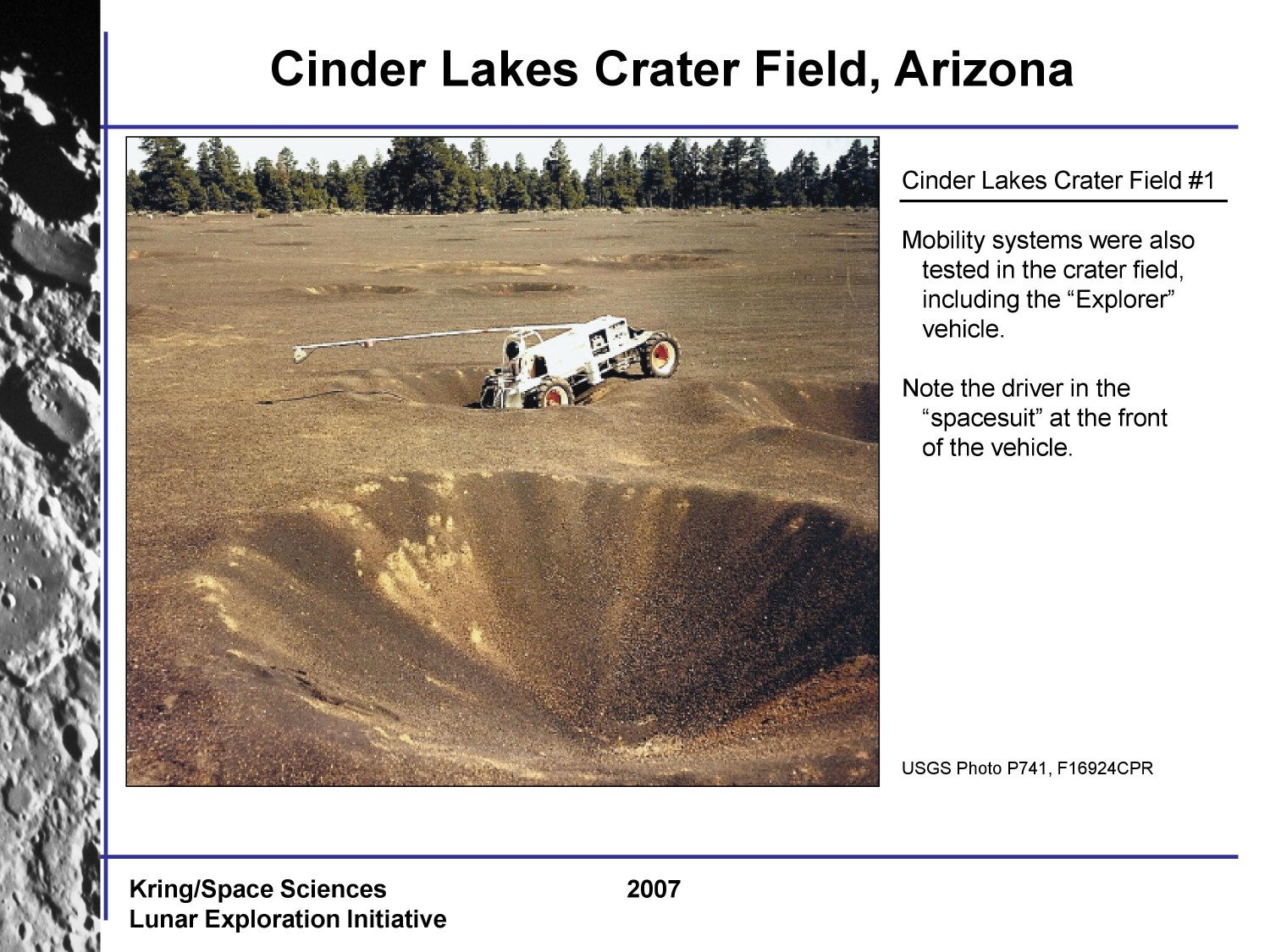 Cinder Lakes Crater Field, Arizona

Cinder Lakes Crater Field #1

Mobility systems were also tested in the crater field, including the “Explorer” vehicle.

Note the driver in the “spacesuit” at the front of the vehicle.

USGS Photo P741, F16924CPR

Kring/Space Sciences
Lunar Exploration Initiative

2007